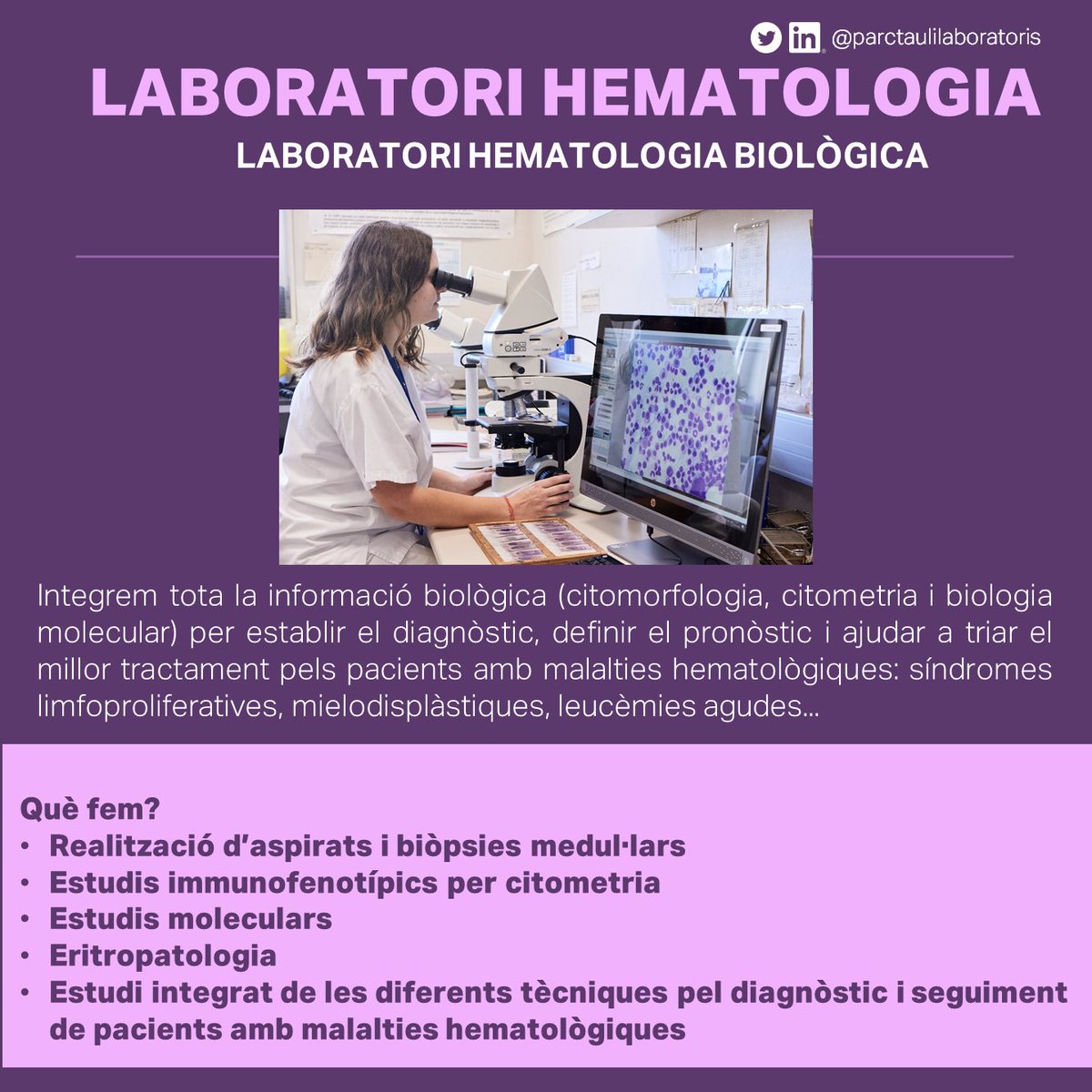 @parctaulilaboratoris

LABORATORI HEMATOLOGIA

LABORATORI HEMATOLOGIA BIOLÒGICA

Integrem tota la informació biològica (citomorfologia, citometria i biologia molecular) per establir el diagnòstic, definir el pronòstic i ajudar a triar el millor tractament pels pacients amb malalties hematològiques: síndromes limfoproliferatives, mielodisplàstiques, leucèmies agudes...

Què fem?
• Realització d'aspirats i biòpsies medul·lars
• Estudis immunofenotípics per citometria
• Estudis moleculars
• Eritropatologia
• Estudi integrat de les diferents tècniques pel diagnòstic i seguiment de pacients amb malalties hematològiques